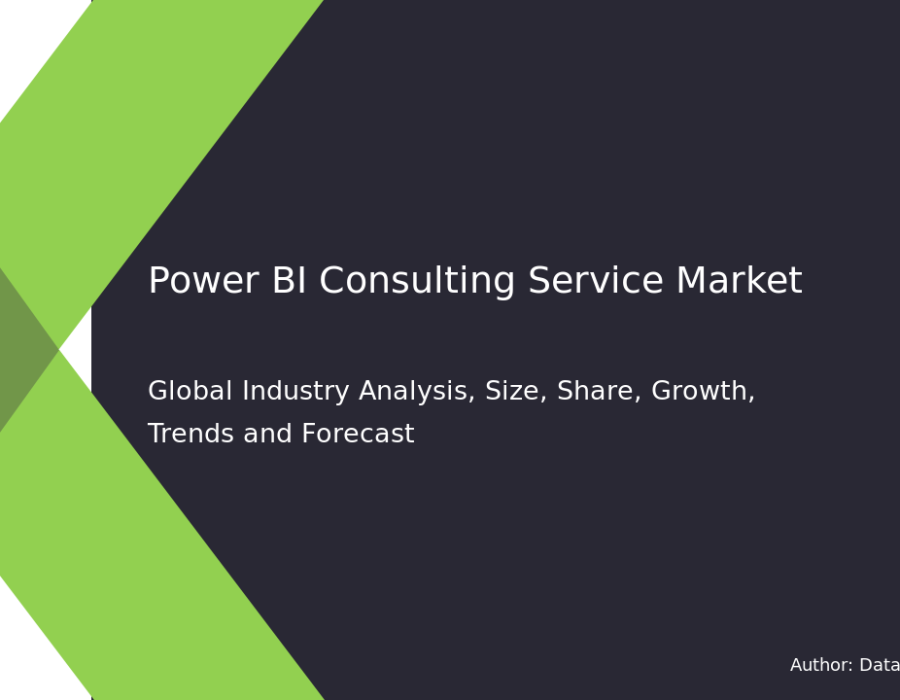 Power BI Consulting Service Market

Global Industry Analysis, Size, Share, Growth, Trends and Forecast

Author: Data